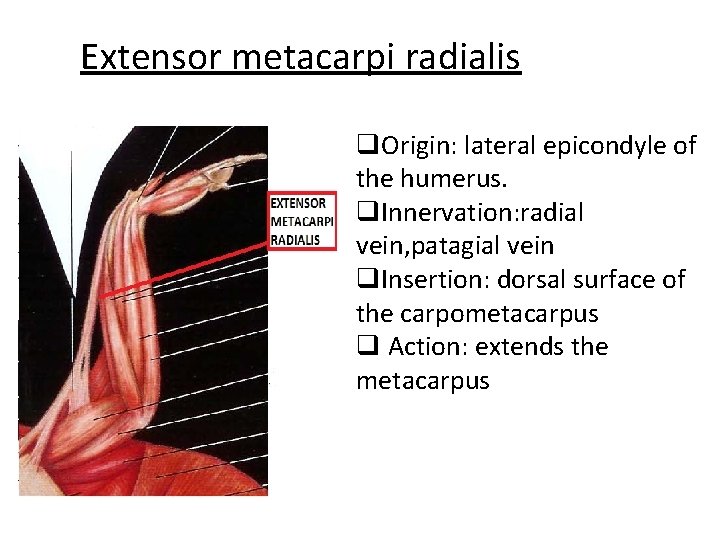 Extensor metacarpi radialis

EXTENSOR METACARPI RADIALIS

❑Origin: lateral epicondyle of the humerus.
❑Innervation:radial vein,patagial vein
❑Insertion: dorsal surface of the carpometacarpus
❑ Action: extends the metacarpus